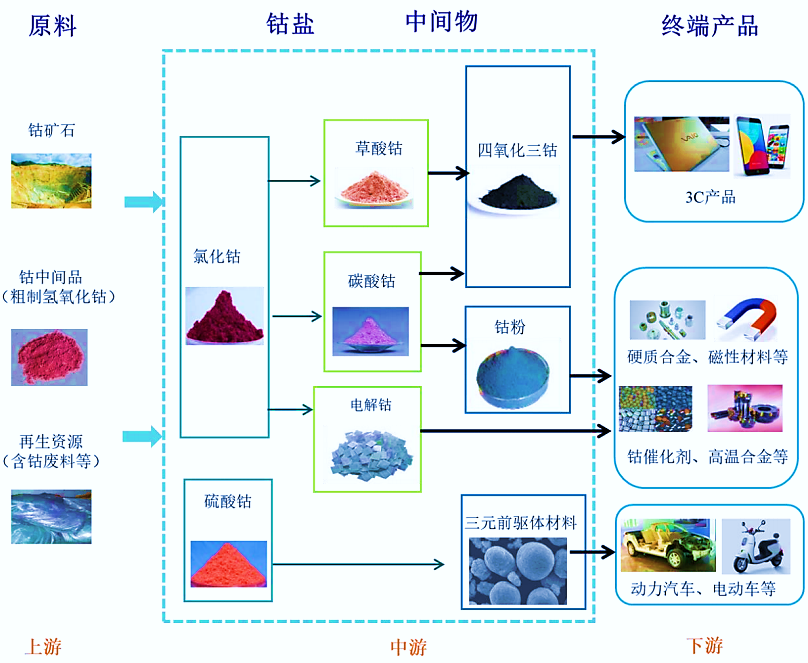 原料

钴盐

中间物

终端产品

钴矿石

钴中间品
（粗制氢氧化钴）

再生资源
（含钴废料等）

氯化钴

硫酸钴

草酸钴

碳酸钴

电解钴

四氧化三钴

钴粉

三元前驱体材料

VAIO

3C产品

硬质合金、磁性材料等

钴催化剂、高温合金等

动力汽车、电动车等

上游

中游

下游